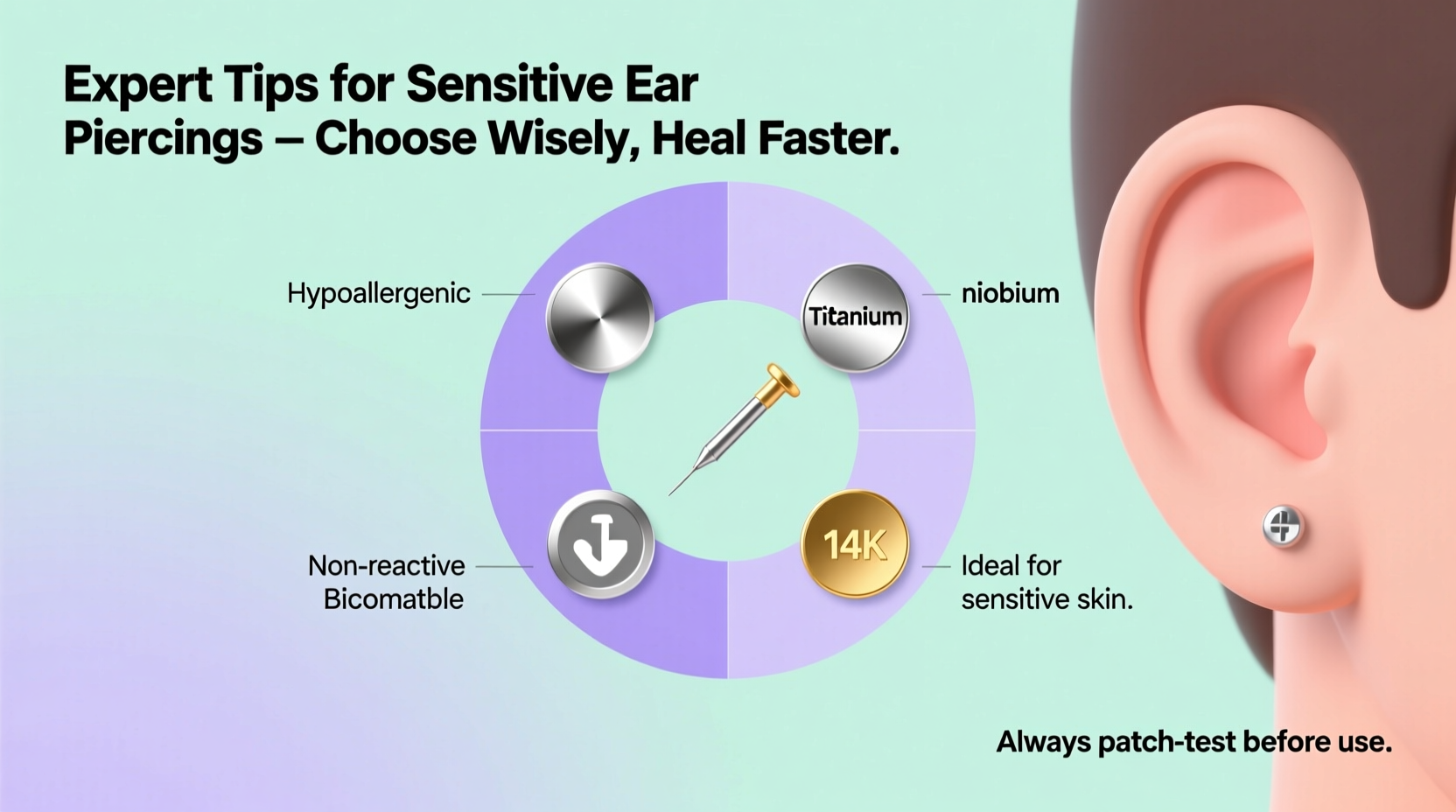 Expert Tips for Sensitive Ear Piercings – Choose Wisely, Heal Faster.

Hypoallergenic

Titanium

niobium

Non-reactive Bicomatble

14K

Ideal for sensitive skin.

Always patch-test before use.